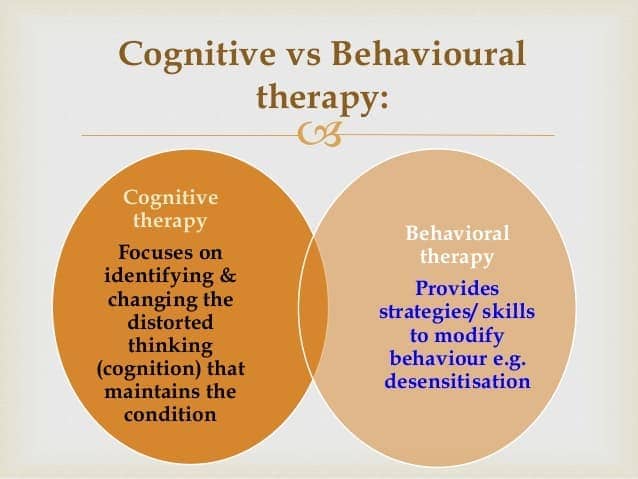 Cognitive vs Behavioural therapy:

Cognitive therapy

Focuses on identifying & changing the distorted thinking (cognition) that maintains the condition

Behavioral therapy

Provides strategies/ skills to modify behaviour e.g. desensitisation